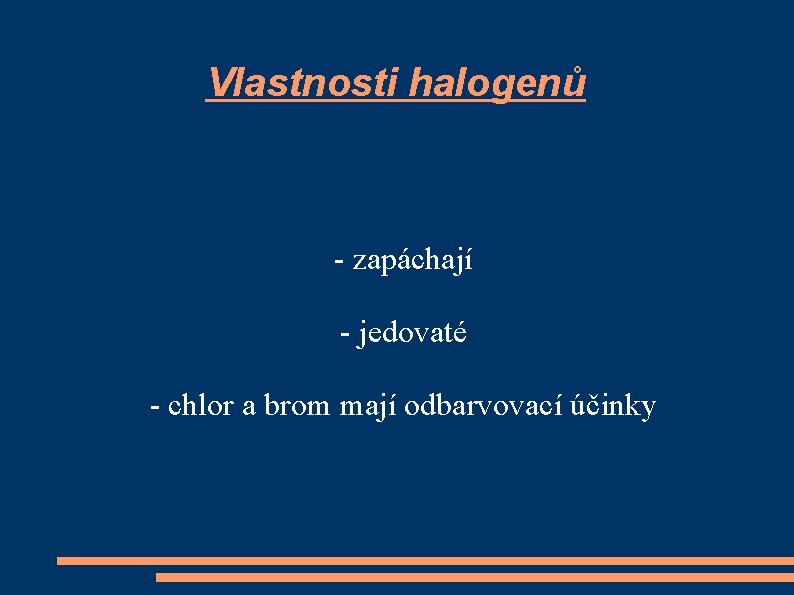 Vlastnosti halogenů

- zapáchají

- jedovaté

- chlor a brom mají odbarvovací účinky